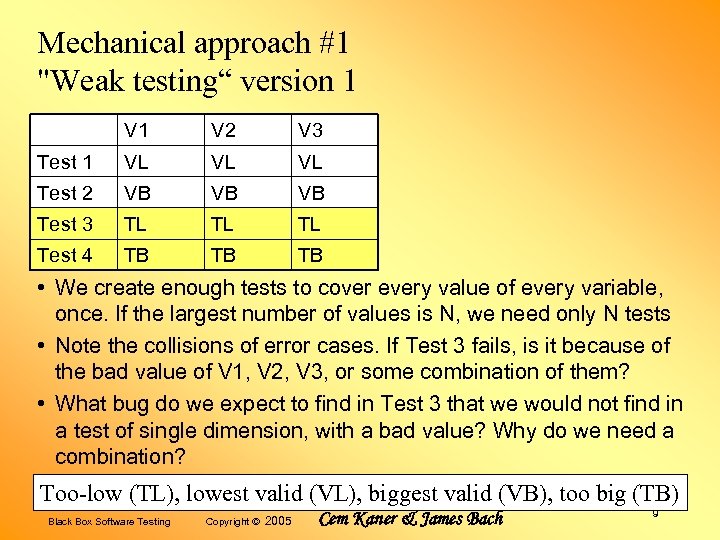 Mechanical approach #1
"Weak testing“ version 1

| | V1 | V2 | V3 |
|---|---|---|---|
| Test 1 | VL | VL | VL |
| Test 2 | VB | VB | VB |
| Test 3 | TL | TL | TL |
| Test 4 | TB | TB | TB |

• We create enough tests to cover every value of every variable, once. If the largest number of values is N, we need only N tests

• Note the collisions of error cases. If Test 3 fails, is it because of the bad value of V1, V2, V3, or some combination of them?

• What bug do we expect to find in Test 3 that we would not find in a test of single dimension, with a bad value? Why do we need a combination?

Too-low (TL), lowest valid (VL), biggest valid (VB), too big (TB)

Black Box Software Testing Copyright © 2005 Cem Kaner & James Bach 9